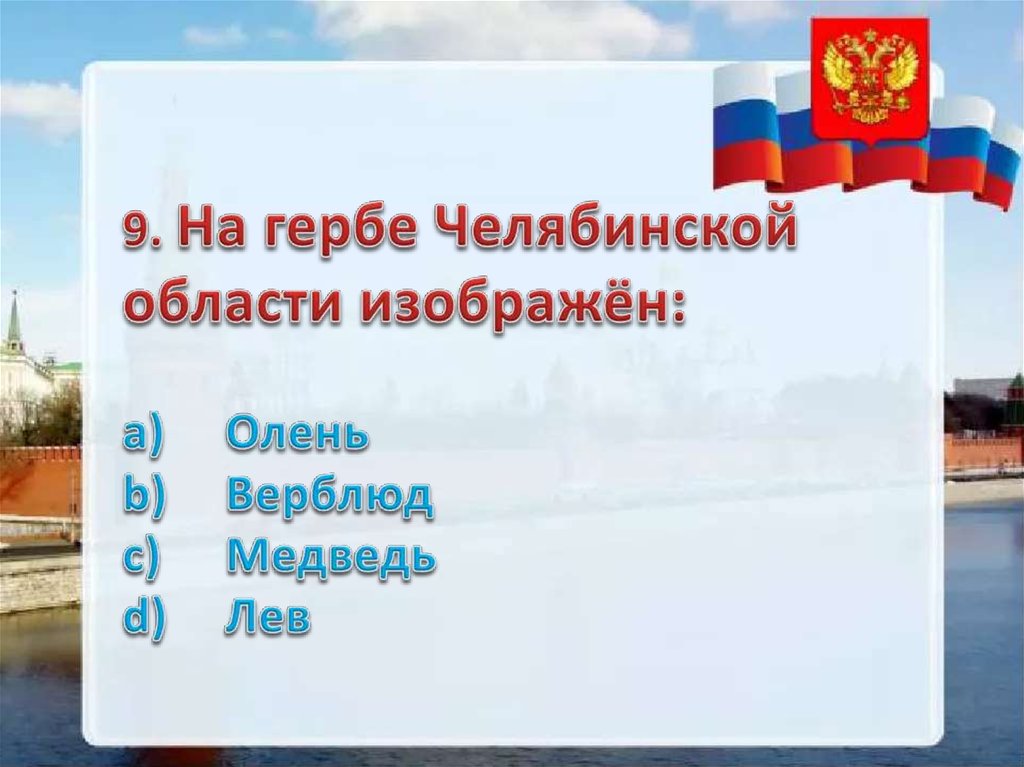 9. На гербе Челябинской области изображён:

a) Олень
b) Верблюд
c) Медведь
d) Лев